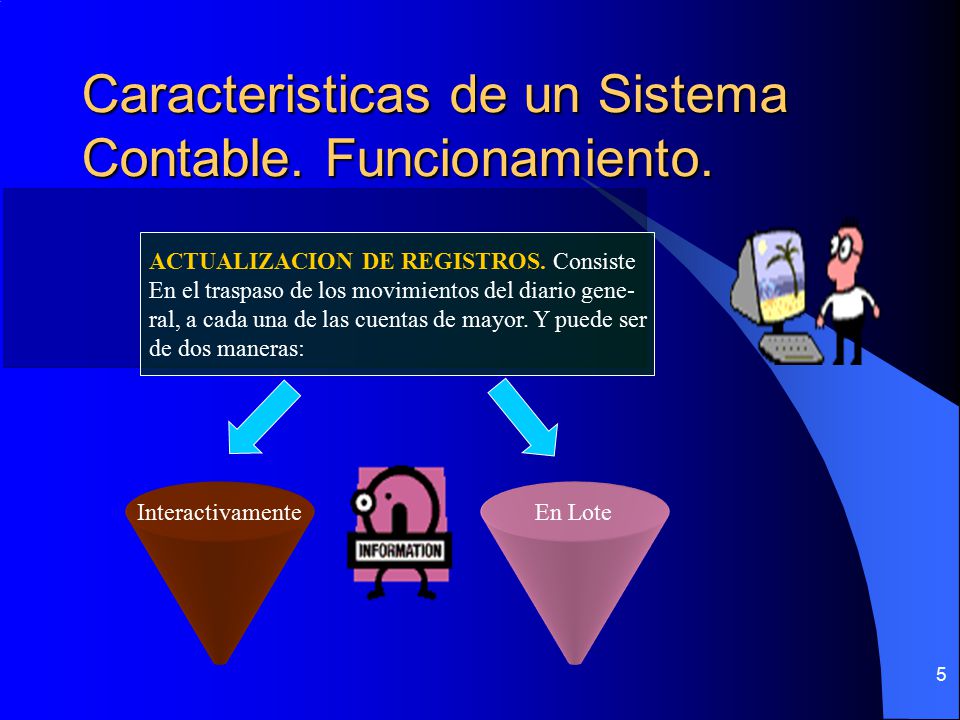 Caracteristicas de un Sistema Contable. Funcionamiento.

ACTUALIZACION DE REGISTROS. Consiste En el traspaso de los movimientos del diario general, a cada una de las cuentas de mayor. Y puede ser de dos maneras:

Interactivamente

INFORMATION

En Lote

5